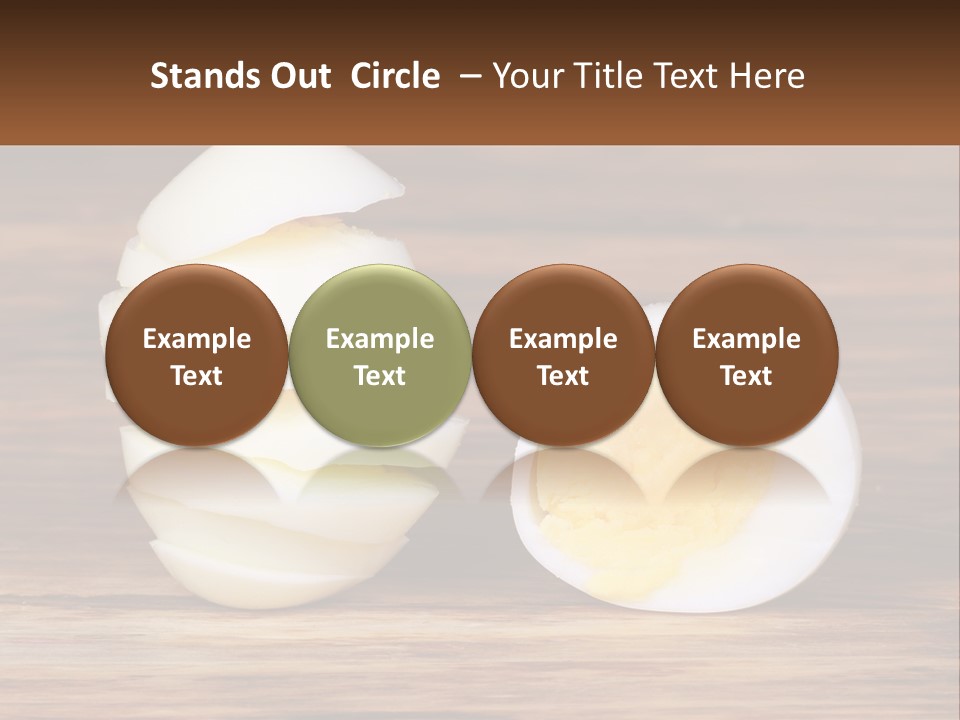 Stands Out Circle – Your Title Text Here

Example Text

Example Text

Example Text

Example Text